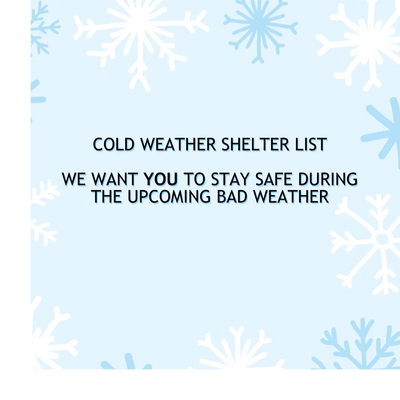 COLD WEATHER SHELTER LIST

WE WANT YOU TO STAY SAFE DURING THE UPCOMING BAD WEATHER